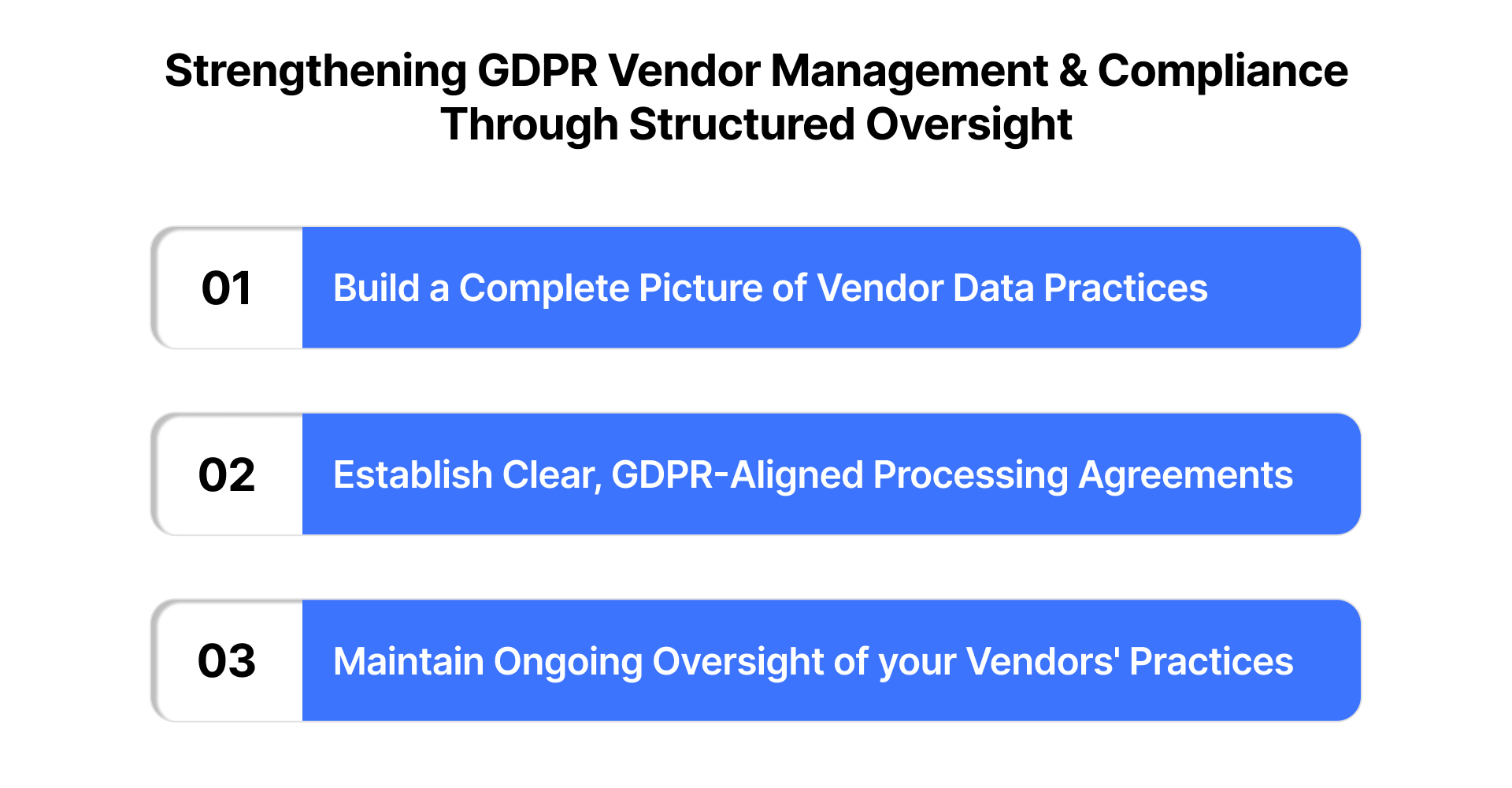 Strengthening GDPR Vendor Management & Compliance Through Structured Oversight

01

Build a Complete Picture of Vendor Data Practices

02

Establish Clear, GDPR-Aligned Processing Agreements

03

Maintain Ongoing Oversight of your Vendors' Practices